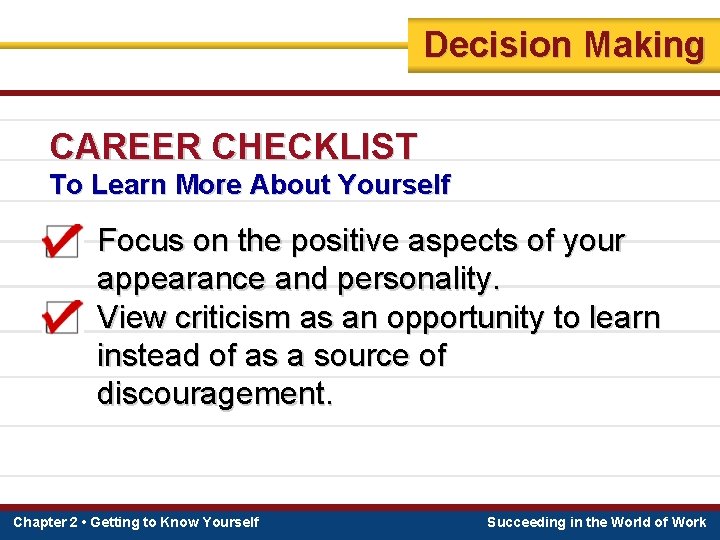 Decision Making

CAREER CHECKLIST
To Learn More About Yourself

Focus on the positive aspects of your appearance and personality.

View criticism as an opportunity to learn instead of as a source of discouragement.

Chapter 2 • Getting to Know Yourself

Succeeding in the World of Work